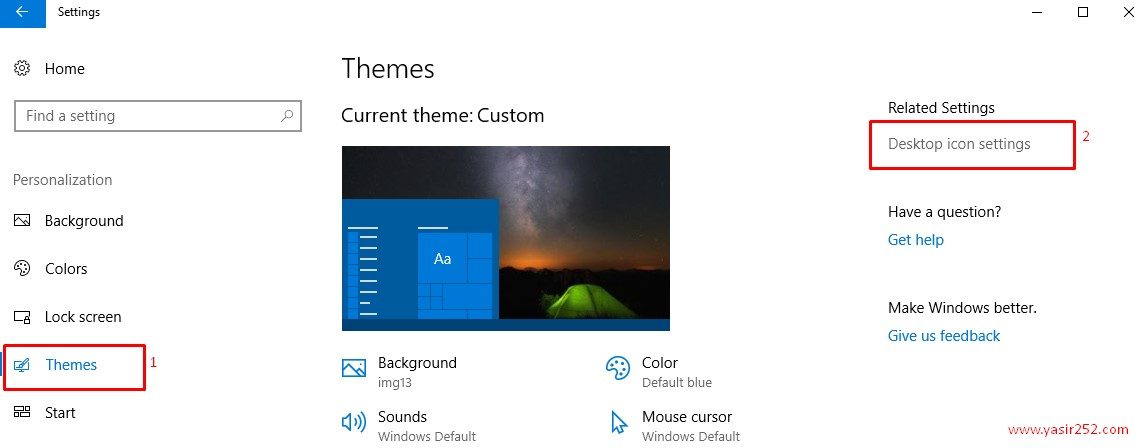 Settings

Home

Find a setting

Personalization

Background

Colors

Lock screen

Themes

1

Start

Themes

Current theme: Custom

Aa

Background
img13

Color
Default blue

Sounds
Windows Default

Mouse cursor
Windows Default

Related Settings

Desktop icon settings

2

Have a question?

Get help

Make Windows better.

Give us feedback

www.yasir252.com